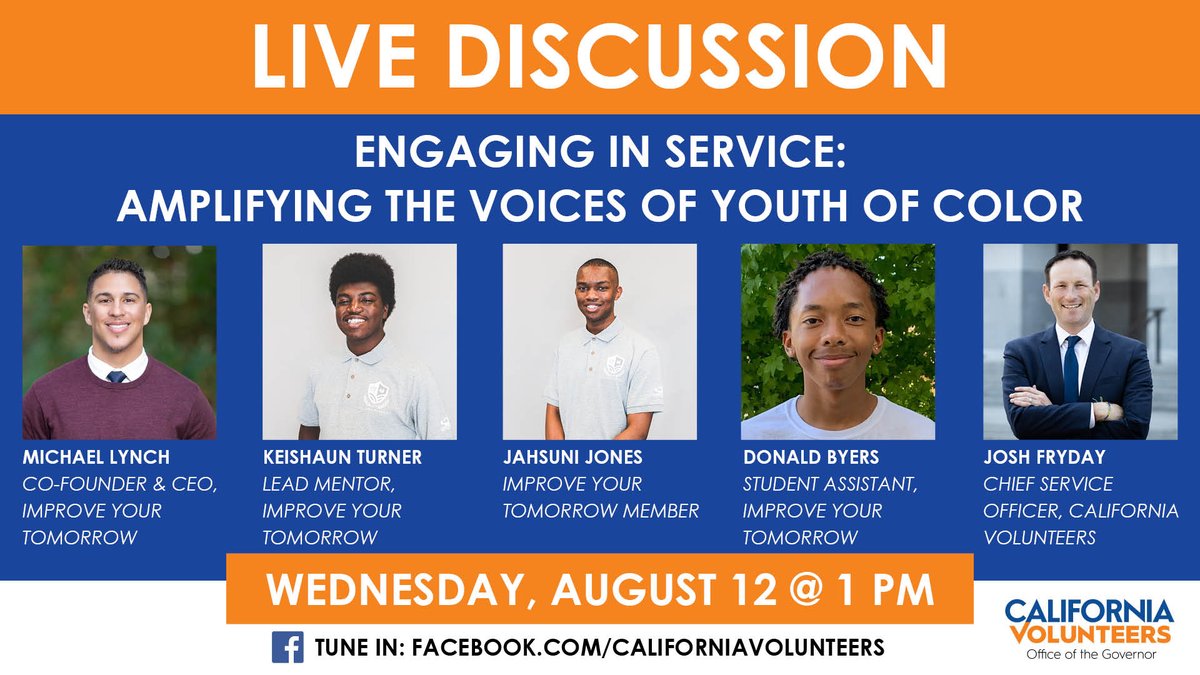 LIVE DISCUSSION

ENGAGING IN SERVICE:
AMPLIFYING THE VOICES OF YOUTH OF COLOR

MICHAEL LYNCH
CO-FOUNDER & CEO, IMPROVE YOUR TOMORROW

KEISHAUN TURNER
LEAD MENTOR, IMPROVE YOUR TOMORROW

JAHSUNI JONES
IMPROVE YOUR TOMORROW MEMBER

DONALD BYERS
STUDENT ASSISTANT, IMPROVE YOUR TOMORROW

JOSH FRYDAY
CHIEF SERVICE OFFICER, CALIFORNIA VOLUNTEERS

WEDNESDAY, AUGUST 12 @ 1 PM

TUNE IN: FACEBOOK.COM/CALIFORNIAVOLUNTEERS

CALIFORNIA VOLUNTEERS
Office of the Governor